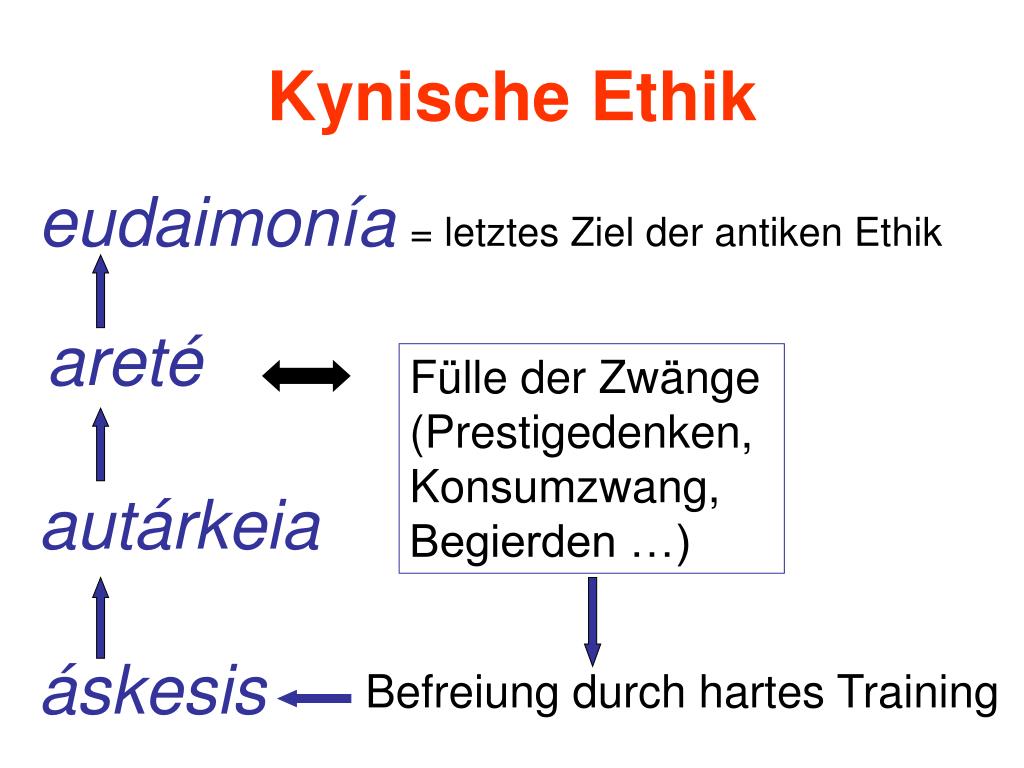 Kynische Ethik

eudaimonía = letztes Ziel der antiken Ethik

areté

Fülle der Zwänge (Prestigedenken, Konsumzwang, Begierden …)

autárkeia

áskesis

Befreiung durch hartes Training